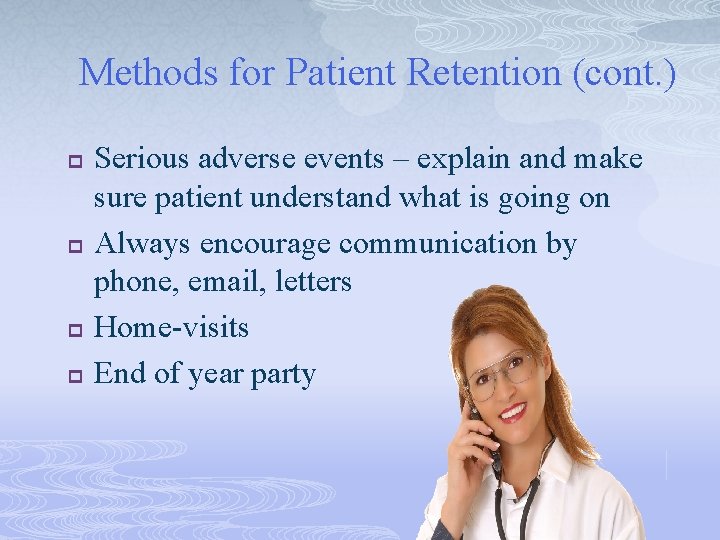 Methods for Patient Retention (cont.)

Serious adverse events – explain and make sure patient understand what is going on

Always encourage communication by phone, email, letters

Home-visits

End of year party